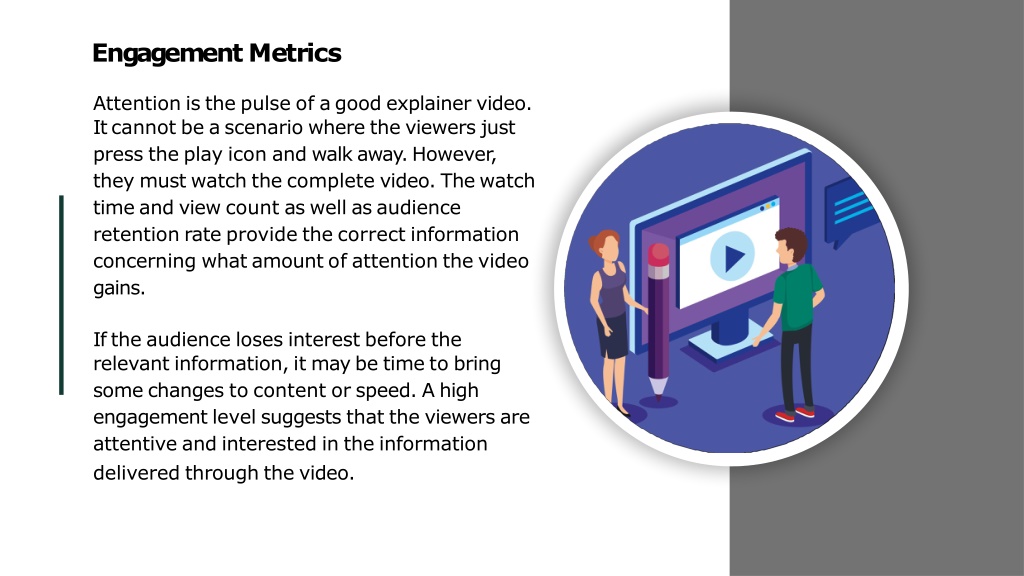 Engagement Metrics

Attention is the pulse of a good explainer video. It cannot be a scenario where the viewers just press the play icon and walk away. However, they must watch the complete video. The watch time and view count as well as audience retention rate provide the correct information concerning what amount of attention the video gains.

If the audience loses interest before the relevant information, it may be time to bring some changes to content or speed. A high engagement level suggests that the viewers are attentive and interested in the information delivered through the video.